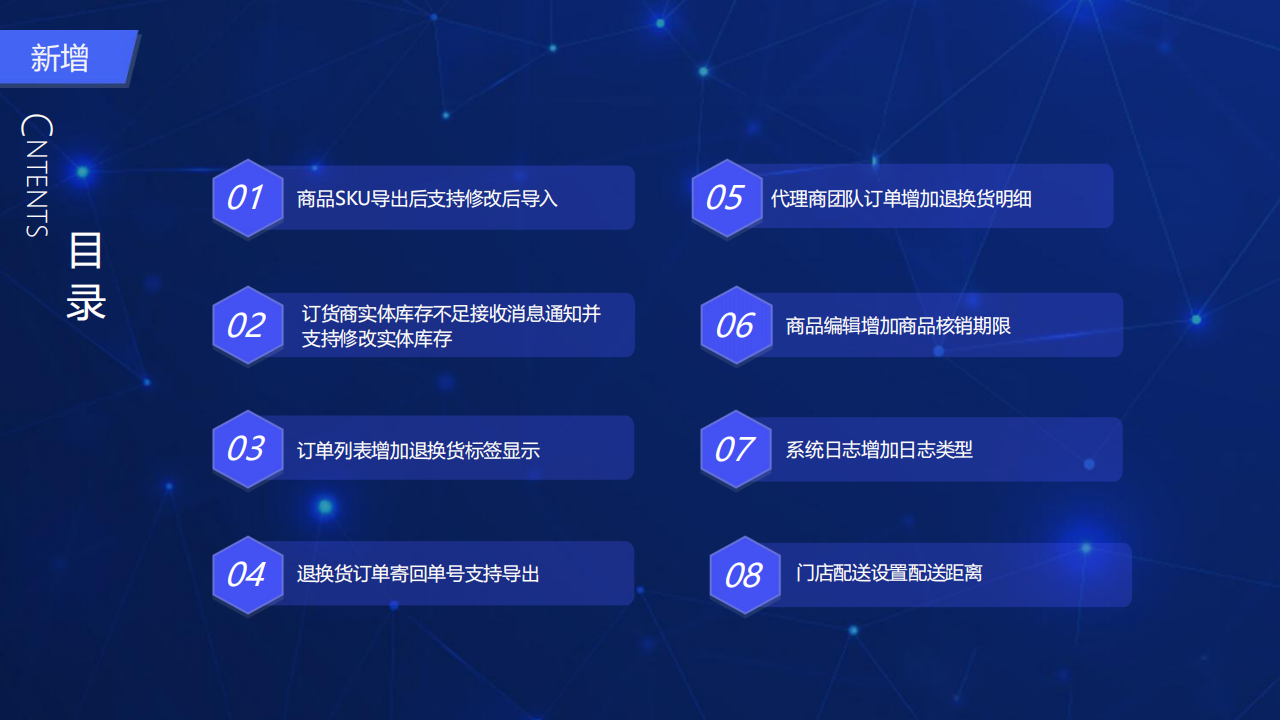 新增

CNTENTS

目录

01 商品SKU导出后支持修改后导入

02 订货商实体库存不足接收消息通知并支持修改实体库存

03 订单列表增加退换货标签显示

04 退换货订单寄回单号支持导出

05 代理商团队订单增加退换货明细

06 商品编辑增加商品核销期限

07 系统日志增加日志类型

08 门店配送设置配送距离